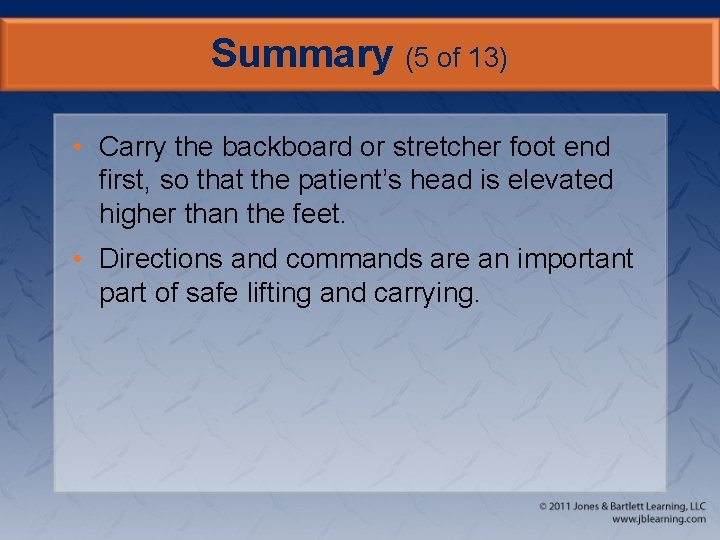 Summary (5 of 13)

• Carry the backboard or stretcher foot end first, so that the patient's head is elevated higher than the feet.

• Directions and commands are an important part of safe lifting and carrying.

© 2011 Jones & Bartlett Learning, LLC
www.jblearning.com